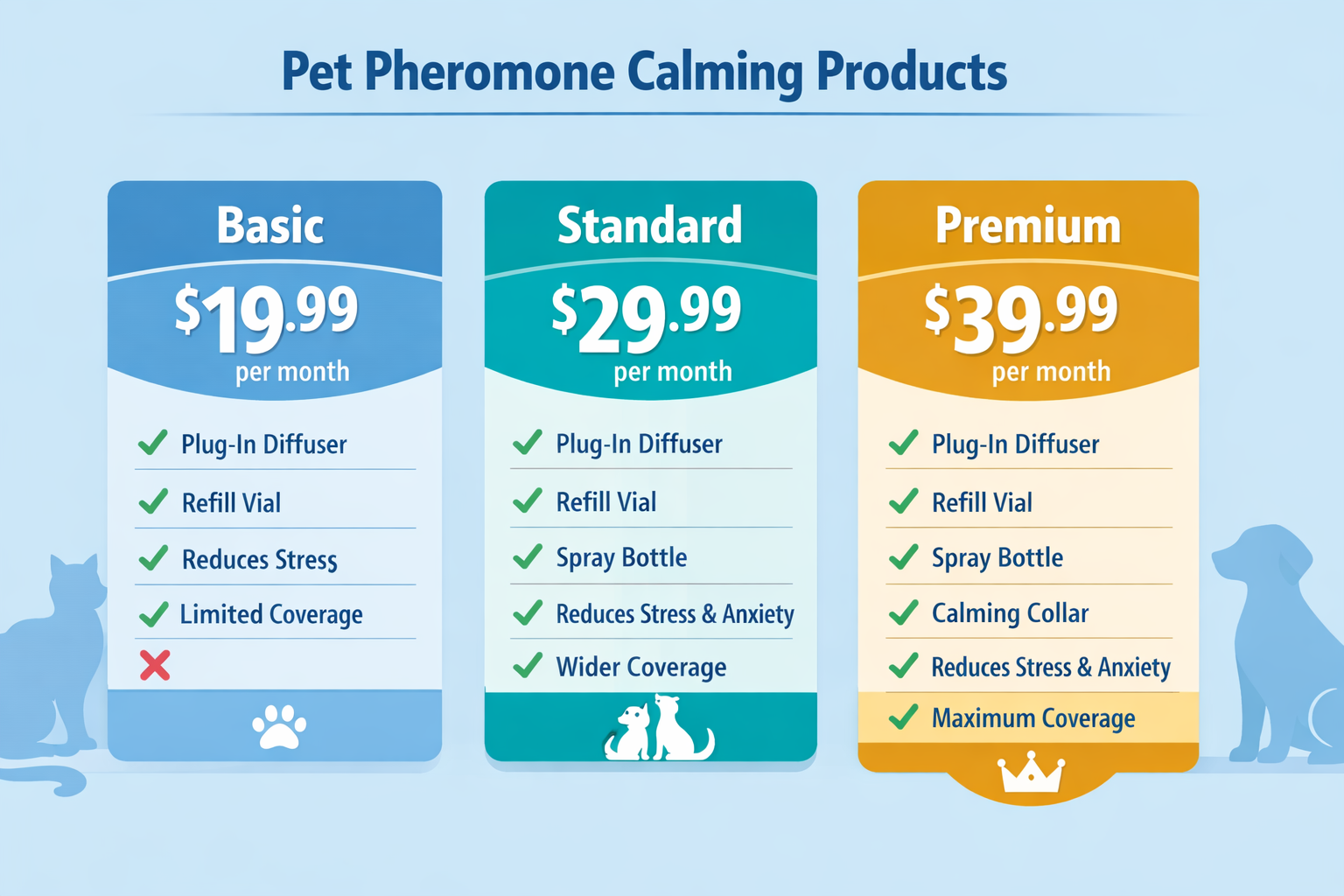 Pet Pheromone Calming Products

Basic
$19.99
per month
Plug-In Diffuser
Refill Vial
Reduces Stress
Limited Coverage

Standard
$29.99
per month
Plug-In Diffuser
Refill Vial
Spray Bottle
Reduces Stress & Anxiety
Wider Coverage

Premium
$39.99
per month
Plug-In Diffuser
Refill Vial
Spray Bottle
Calming Collar
Reduces Stress & Anxiety
Maximum Coverage